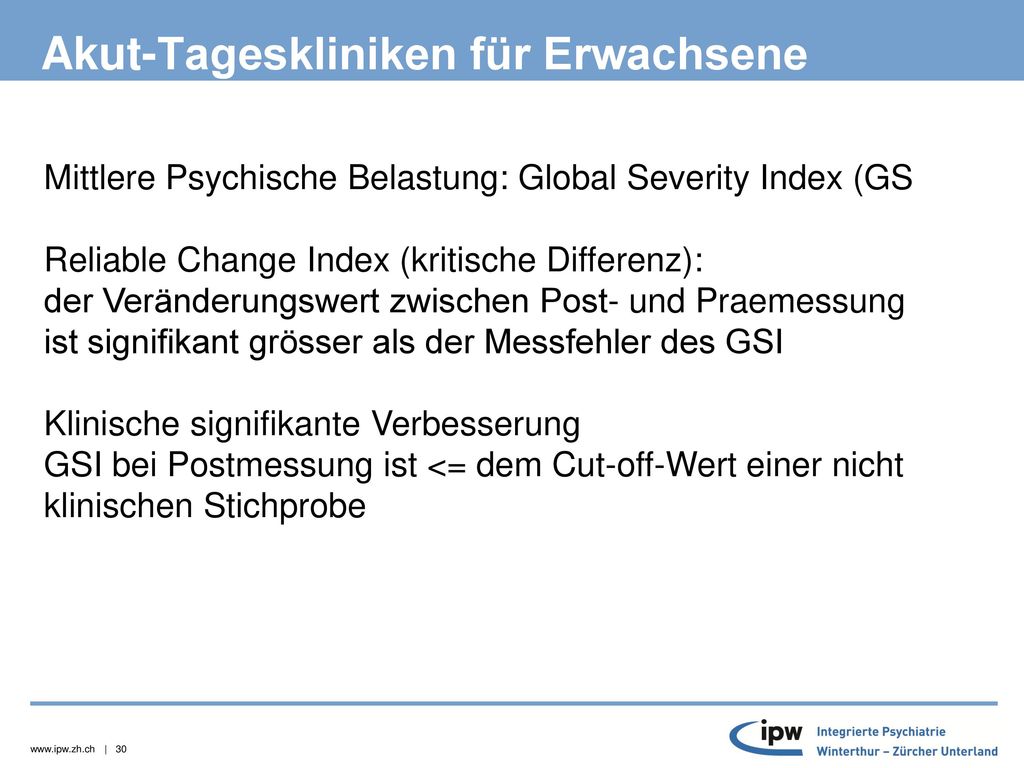 Akut-Tageskliniken für Erwachsene

Mittlere Psychische Belastung: Global Severity Index (GS

Reliable Change Index (kritische Differenz): der Veränderungswert zwischen Post- und Praemessung ist signifikant grösser als der Messfehler des GSI

Klinische signifikante Verbesserung GSI bei Postmessung ist <= dem Cut-off-Wert einer nicht klinischen Stichprobe

www.ipw.zh.ch | 30

ipw Integrierte Psychiatrie Winterthur – Zürcher Unterland